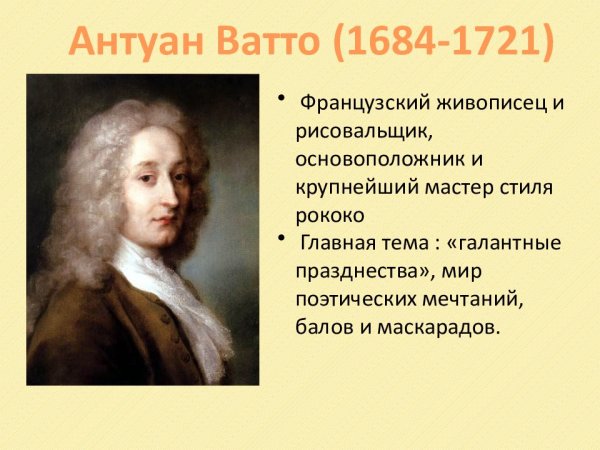 Антуан Ватто (1684-1721)

• Французский живописец и рисовальщик, основоположник и крупнейший мастер стиля рококо

• Главная тема : «галантные празднества», мир поэтических мечтаний, балов и маскарадов.